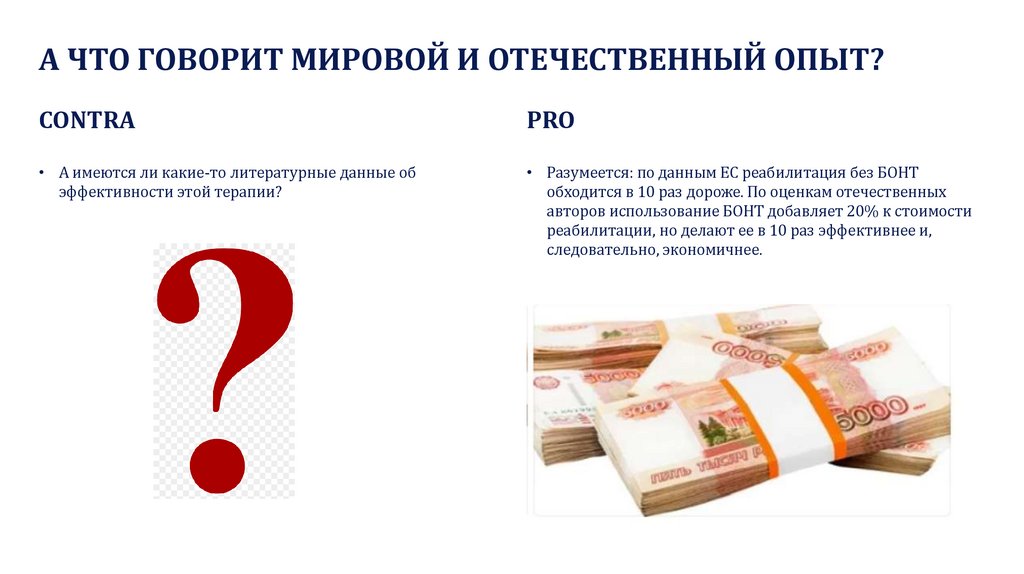 А ЧТО ГОВОРИТ МИРОВОЙ И ОТЕЧЕСТВЕННЫЙ ОПЫТ?

CONTRA

• А имеются ли какие-то литературные данные об эффективности этой терапии?

?

PRO

• Разумеется: по данным ЕС реабилитация без БОНТ обходится в 10 раз дороже. По оценкам отечественных авторов использование БОНТ добавляет 20% к стоимости реабилитации, но делают ее в 10 раз эффективнее и, следовательно, экономичнее.

5000

5000

5000

5000

ПЯТЬ ТЫСЯЧ Р